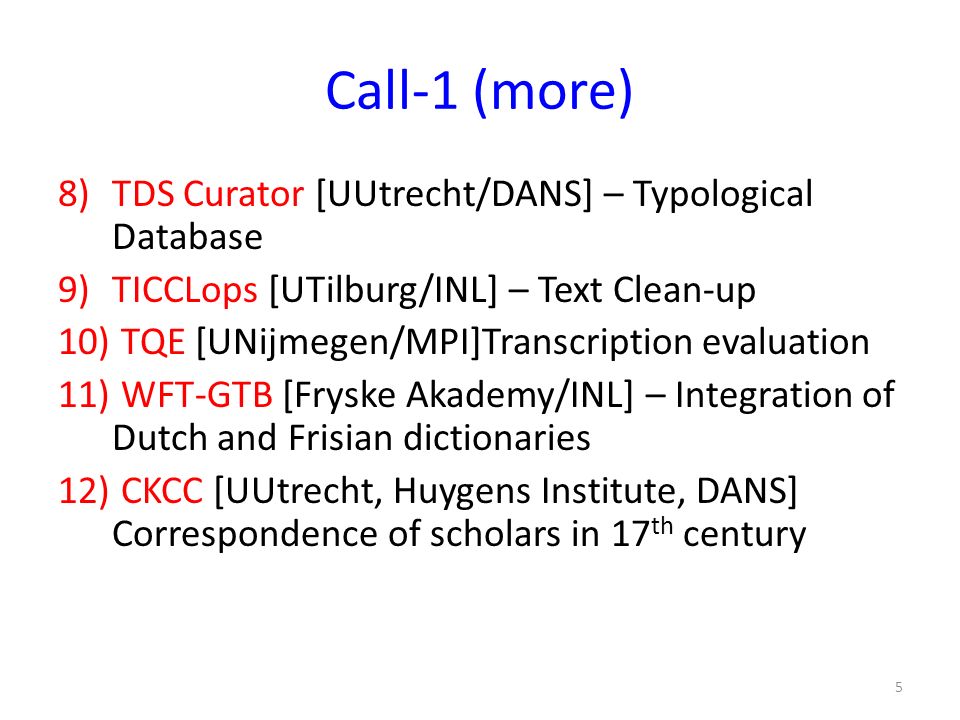 Call-1 (more)

8) TDS Curator [UUtrecht/DANS] – Typological Database

9) TICCLops [UTilburg/INL] – Text Clean-up

10) TQE [UNijmegen/MPI]Transcription evaluation

11) WFT-GTB [Fryske Akademy/INL] – Integration of Dutch and Frisian dictionaries

12) CKCC [UUtrecht, Huygens Institute, DANS] Correspondence of scholars in 17$^{th}$ century

5